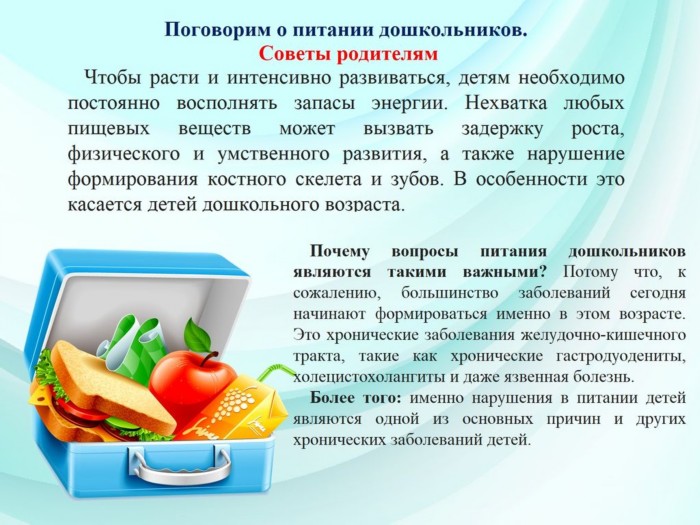 Поговорим о питании дошкольников.
Советы родителям

Чтобы расти и интенсивно развиваться, детям необходимо постоянно восполнять запасы энергии. Нехватка любых пищевых веществ может вызвать задержку роста, физического и умственного развития, а также нарушение формирования костного скелета и зубов. В особенности это касается детей дошкольного возраста.

Почему вопросы питания дошкольников являются такими важными? Потому что, к сожалению, большинство заболеваний сегодня начинают формироваться именно в этом возрасте. Это хронические заболевания желудочно-кишечного тракта, такие как хронические гастродуодениты, холецистохолангиты и даже язвенная болезнь.

Более того: именно нарушения в питании детей являются одной из основных причин и других хронических заболеваний детей.